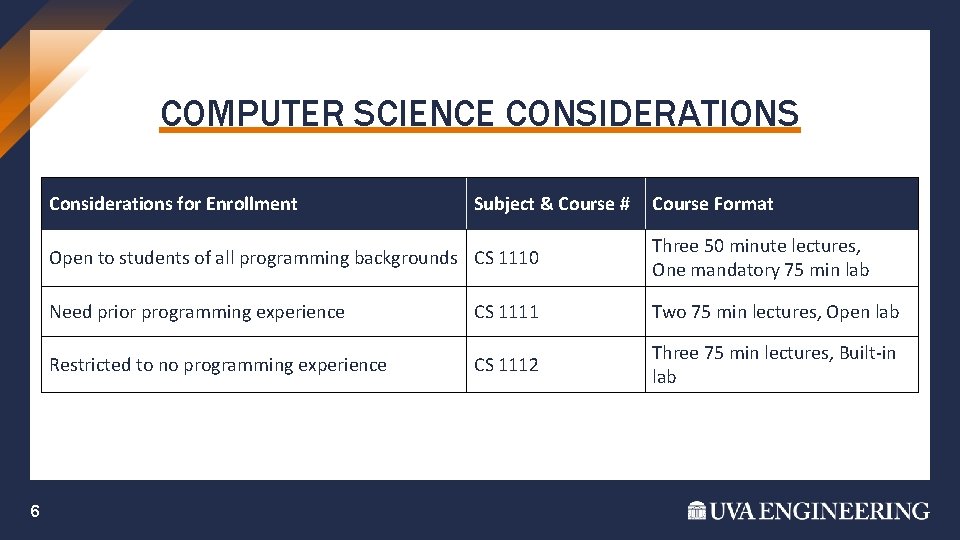 COMPUTER SCIENCE CONSIDERATIONS

| Considerations for Enrollment | Subject & Course # | Course Format |
|---|---|---|
| Open to students of all programming backgrounds | CS 1110 | Three 50 minute lectures, One mandatory 75 min lab |
| Need prior programming experience | CS 1111 | Two 75 min lectures, Open lab |
| Restricted to no programming experience | CS 1112 | Three 75 min lectures, Built-in lab |

6

UVA ENGINEERING